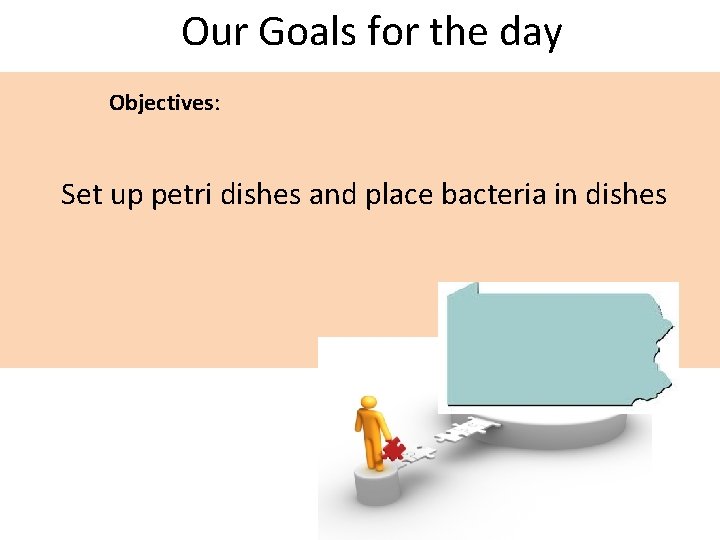 Our Goals for the day

Objectives:

Set up petri dishes and place bacteria in dishes